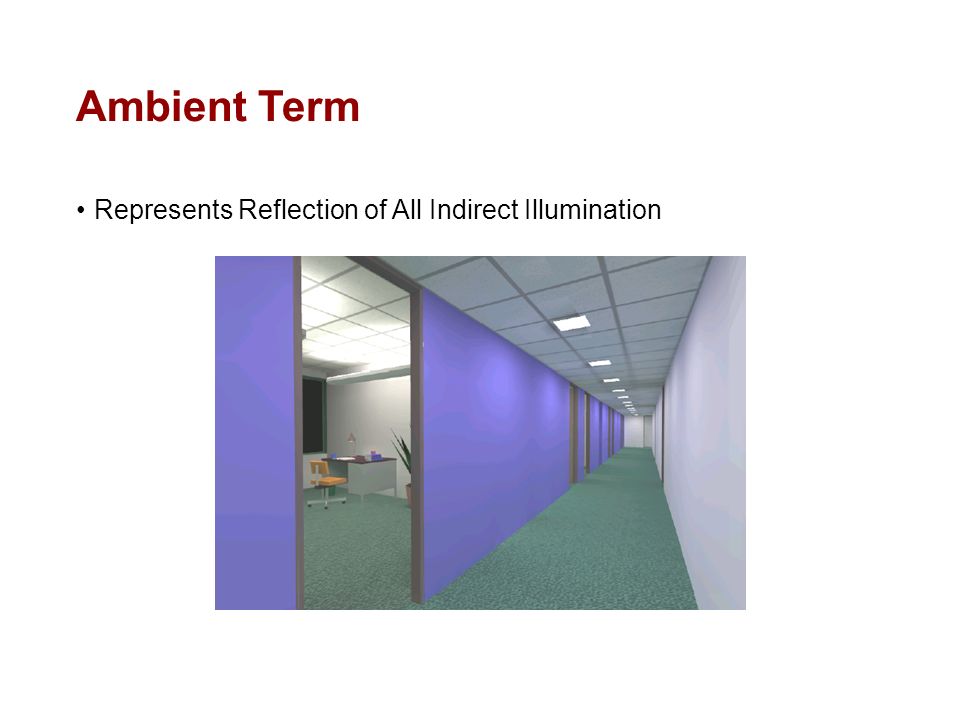 Ambient Term

• Represents Reflection of All Indirect Illumination